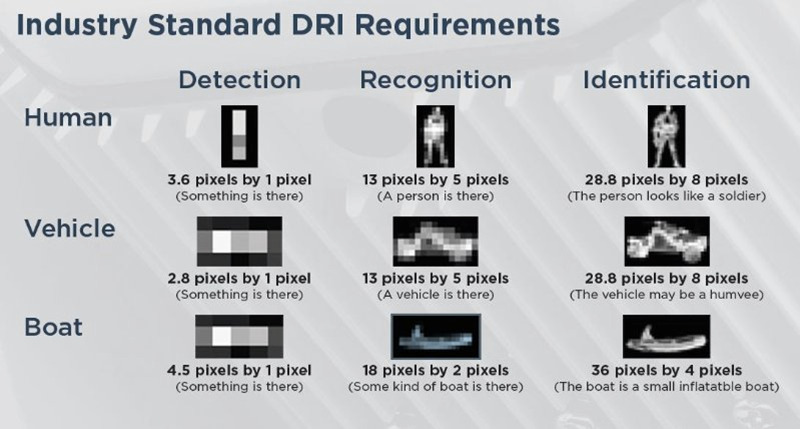 Industry Standard DRI Requirements

| | Detection | Recognition | Identification |
|---|---|---|---|
| Human | 3.6 pixels by 1 pixel (Something is there) | 13 pixels by 5 pixels (A person is there) | 28.8 pixels by 8 pixels (The person looks like a soldier) |
| Vehicle | 2.8 pixels by 1 pixel (Something is there) | 13 pixels by 5 pixels (A vehicle is there) | 28.8 pixels by 8 pixels (The vehicle may be a humvee) |
| Boat | 4.5 pixels by 1 pixel (Something is there) | 18 pixels by 2 pixels (Some kind of boat is there) | 36 pixels by 4 pixels (The boat is a small inflatatble boat) |